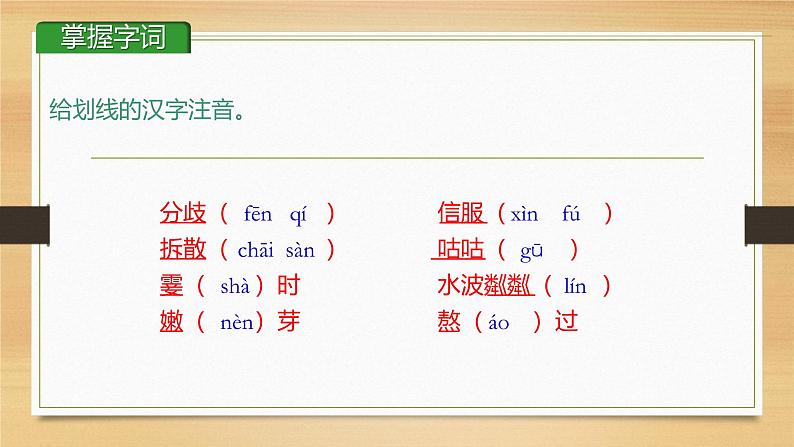 掌握字词

给划线的汉字注音。

分歧（ fēn qí ）
拆散（ chāi sàn ）
霎（ shà ）时
嫩（ nèn ）芽

信服（ xìn fú ）
咕咕（ gū ）
水波粼粼（ lín ）
熬（ áo ）过